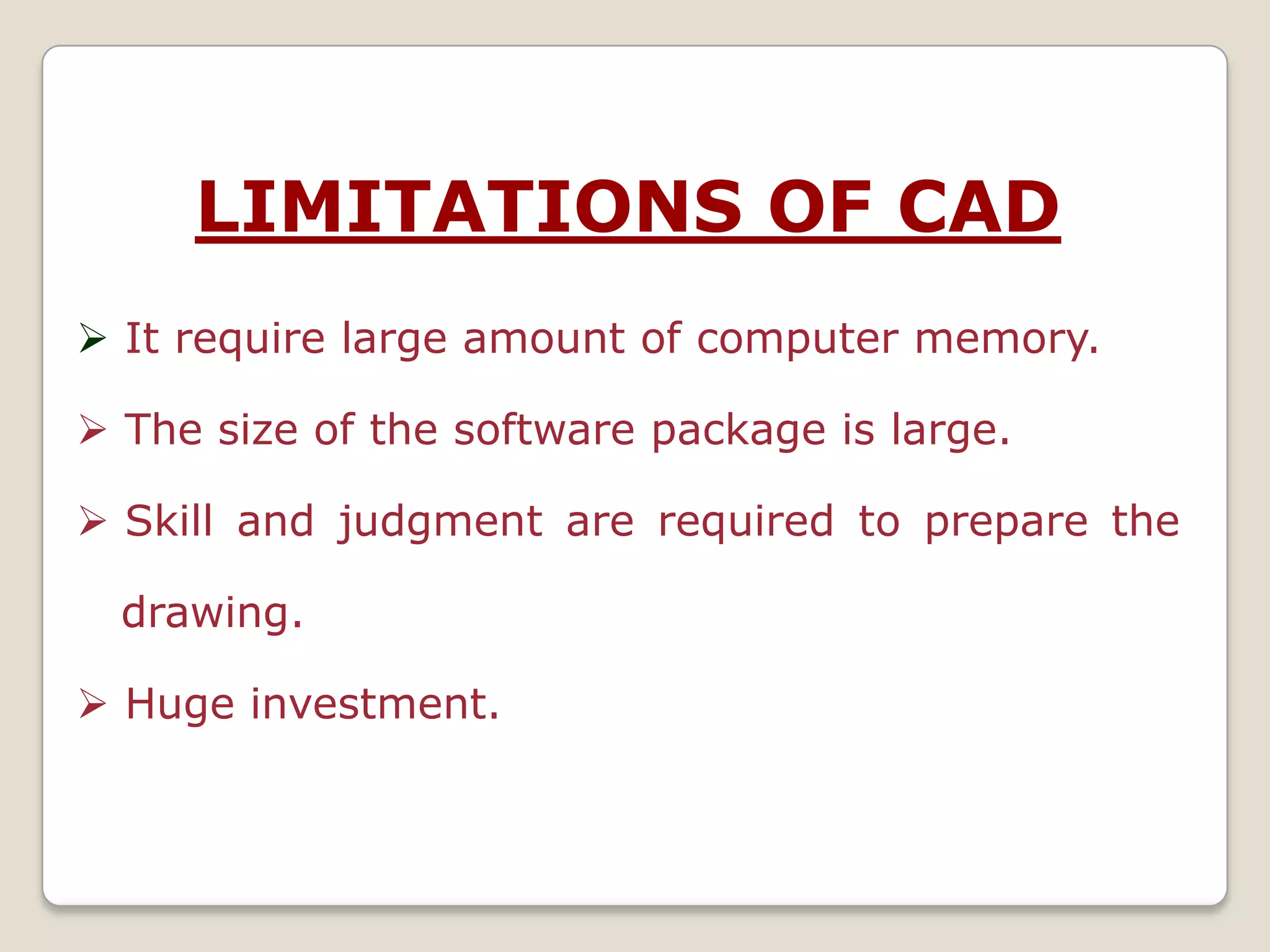 LIMITATIONS OF CAD

➢ It require large amount of computer memory.

➢ The size of the software package is large.

➢ Skill and judgment are required to prepare the drawing.

➢ Huge investment.